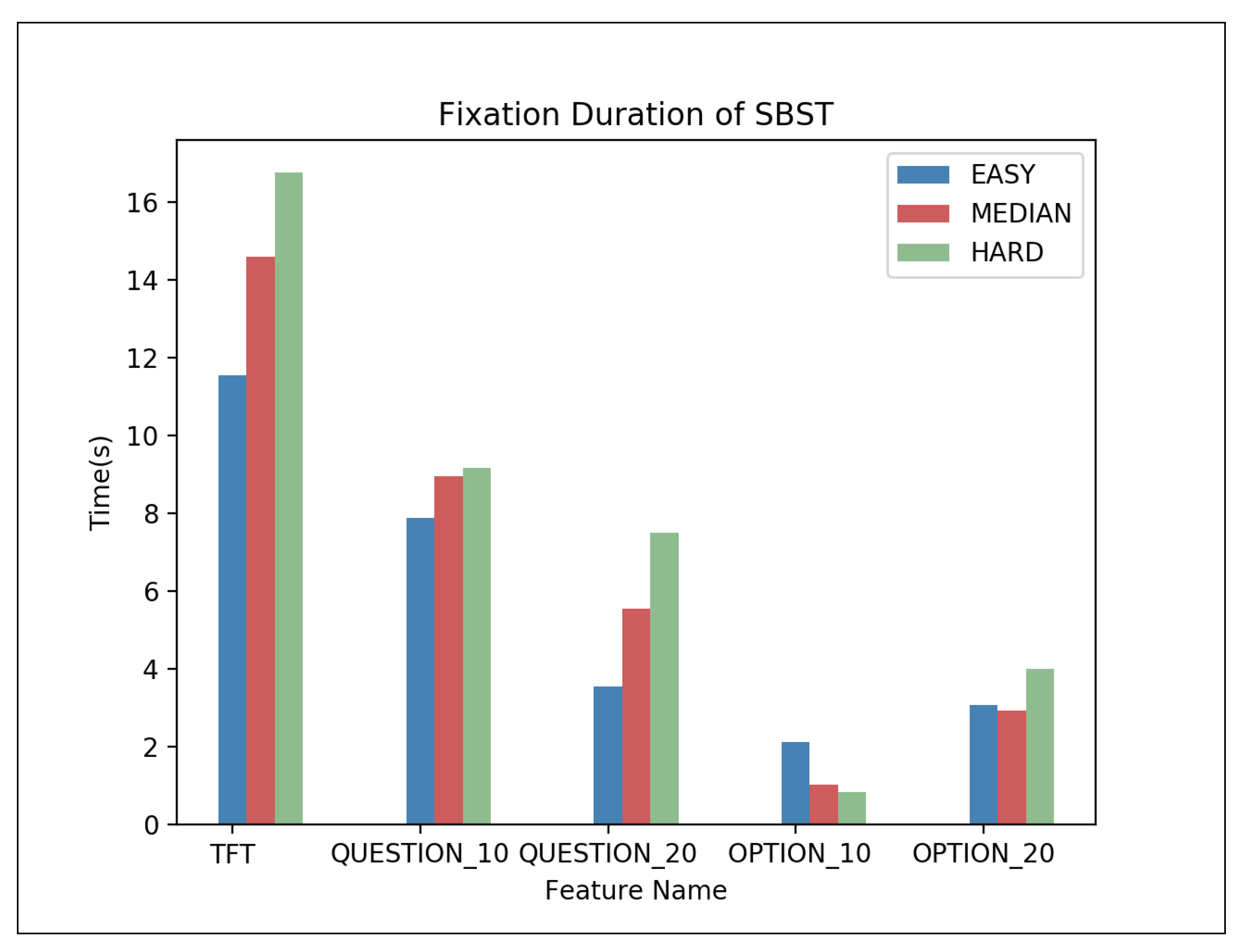 Fixation Duration of SBST

EASY
MEDIAN
HARD

Time(s)

16
14
12
10
8
6
4
2
0

TFT
QUESTION_10
QUESTION_20
OPTION_10
OPTION_20

Feature Name